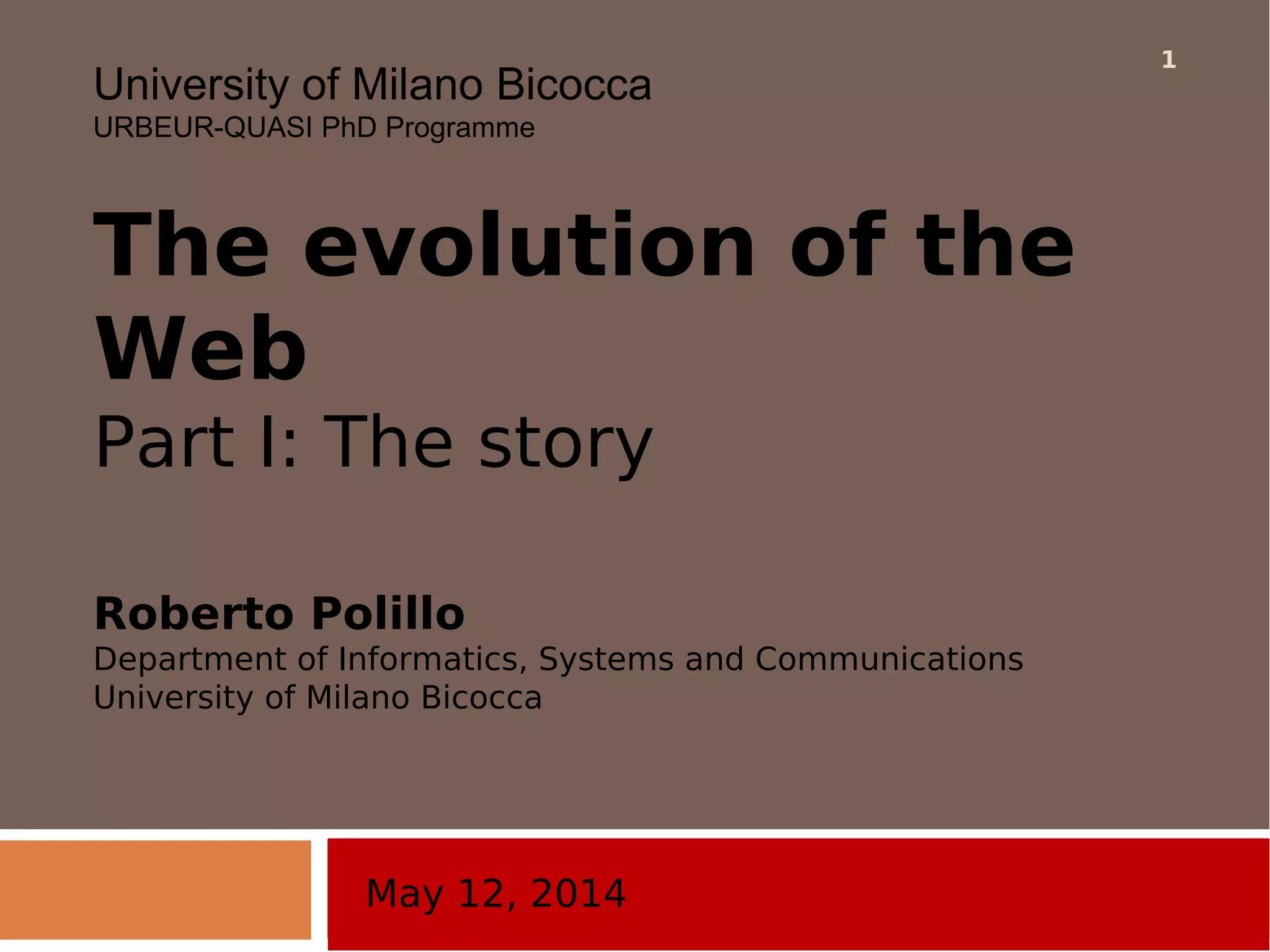 1

University of Milano Bicocca
URBEUR-QUASI PhD Programme

The evolution of the Web
Part I: The story

Roberto Polillo
Department of Informatics, Systems and Communications
University of Milano Bicocca

May 12, 2014